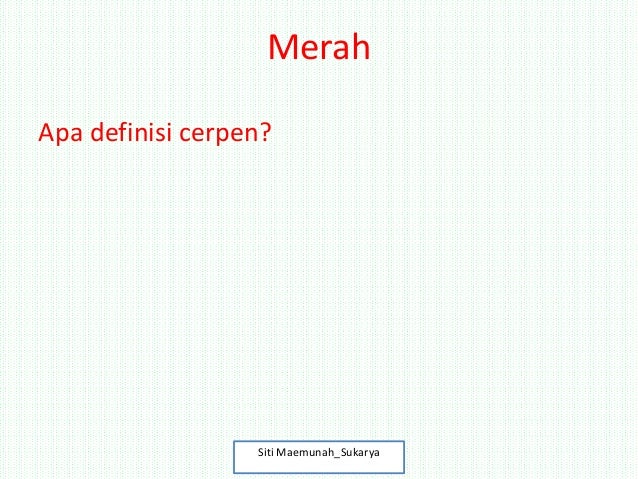 Merah

Apa definisi cerpen?

Siti Maemunah_Sukarya